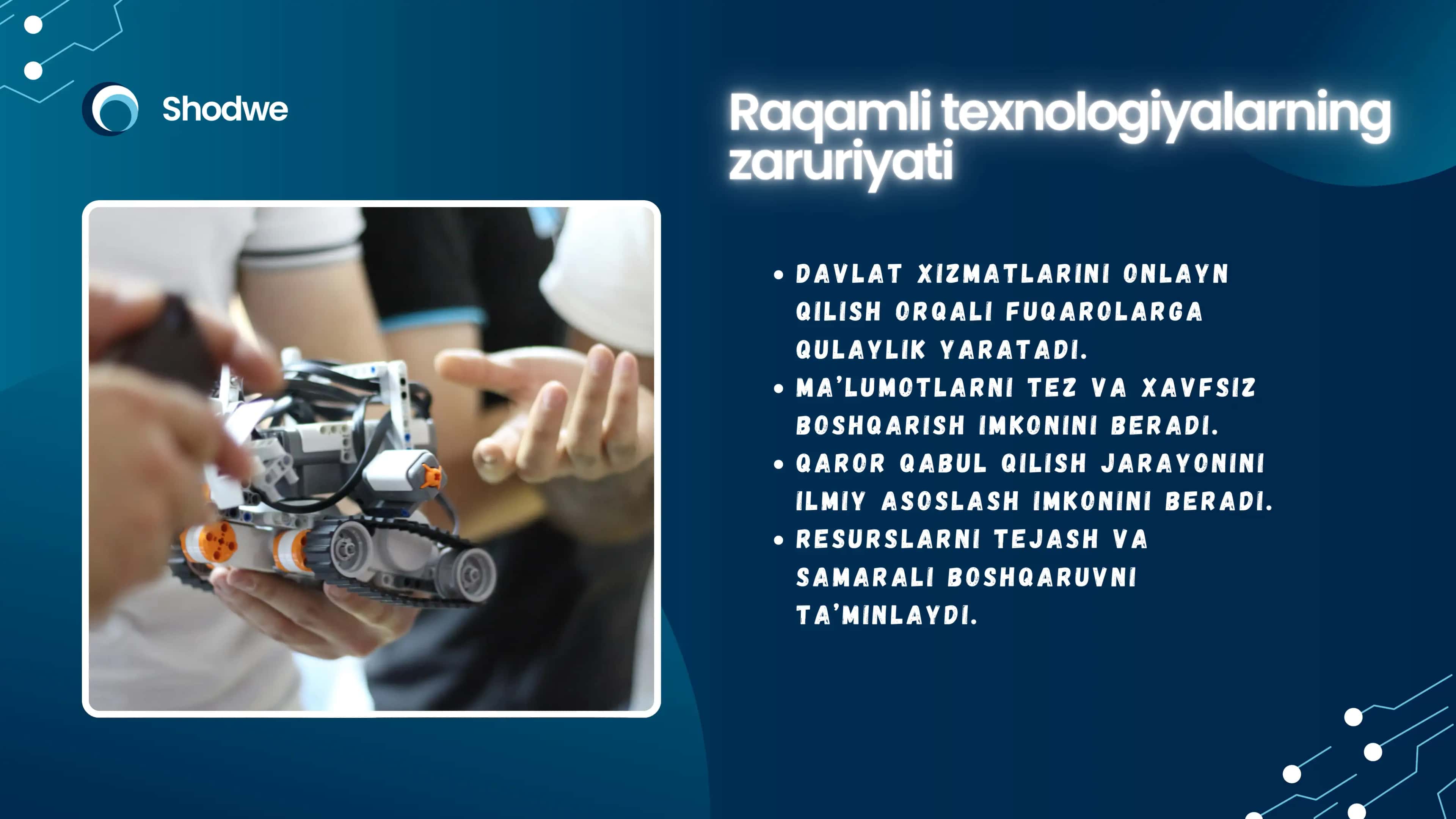 Shodwe

Raqamli texnologiyalarning zaruriyati

• DAVLAT XIZMATLARINI ONLAYN QILISH ORQALI FUQAROLARGA QULAYLIK YARATADI.
• MA'LUMOTLARNI TEZ VA XAVFSIZ BOSHQARISH IMKONINI BERADI.
• QAROR QABUL QILISH JARAYONINI ILMIY ASOSLASH IMKONINI BERADI.
• RESURSLARNI TEJASH VA SAMARALI BOSHQARUVNI TA'MINLAYDI.